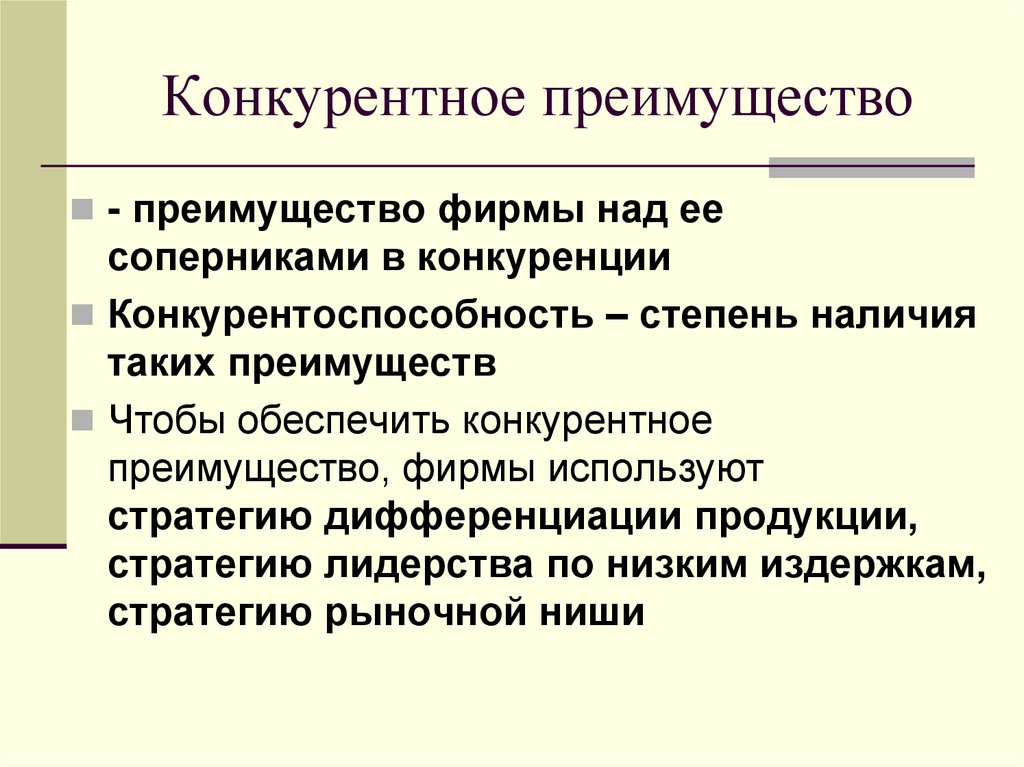 Конкурентное преимущество

- преимущество фирмы над ее соперниками в конкуренции

Конкурентоспособность – степень наличия таких преимуществ

Чтобы обеспечить конкурентное преимущество, фирмы используют стратегию дифференциации продукции, стратегию лидерства по низким издержкам, стратегию рыночной ниши